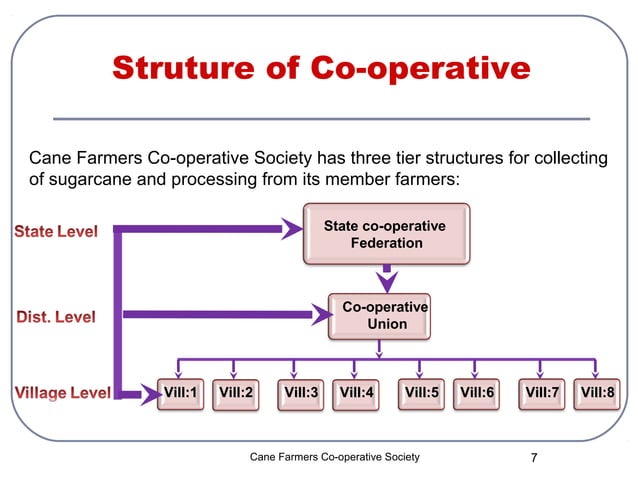 Struture of Co-operative

Cane Farmers Co-operative Society has three tier structures for collecting of sugarcane and processing from its member farmers:

State Level

State co-operative Federation

Dist. Level

Co-operative Union

Village Level

Vill:1 Vill:2 Vill:3 Vill:4 Vill:5 Vill:6 Vill:7 Vill:8

Cane Farmers Co-operative Society

7